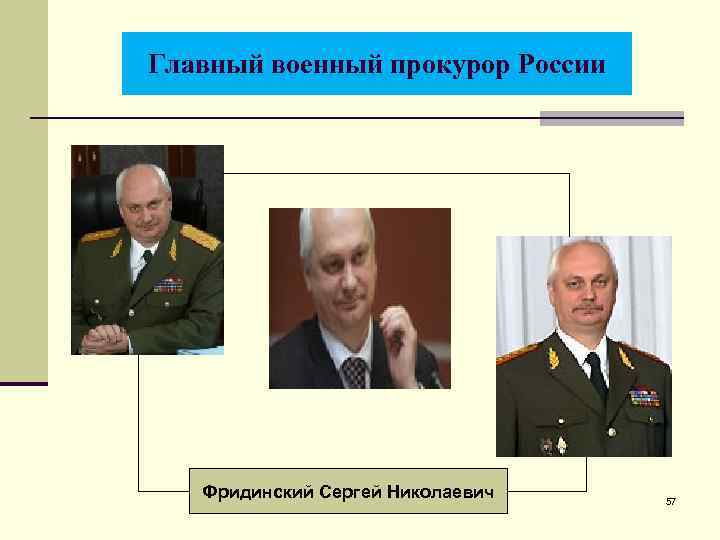 Главный военный прокурор России

Фридинский Сергей Николаевич

57